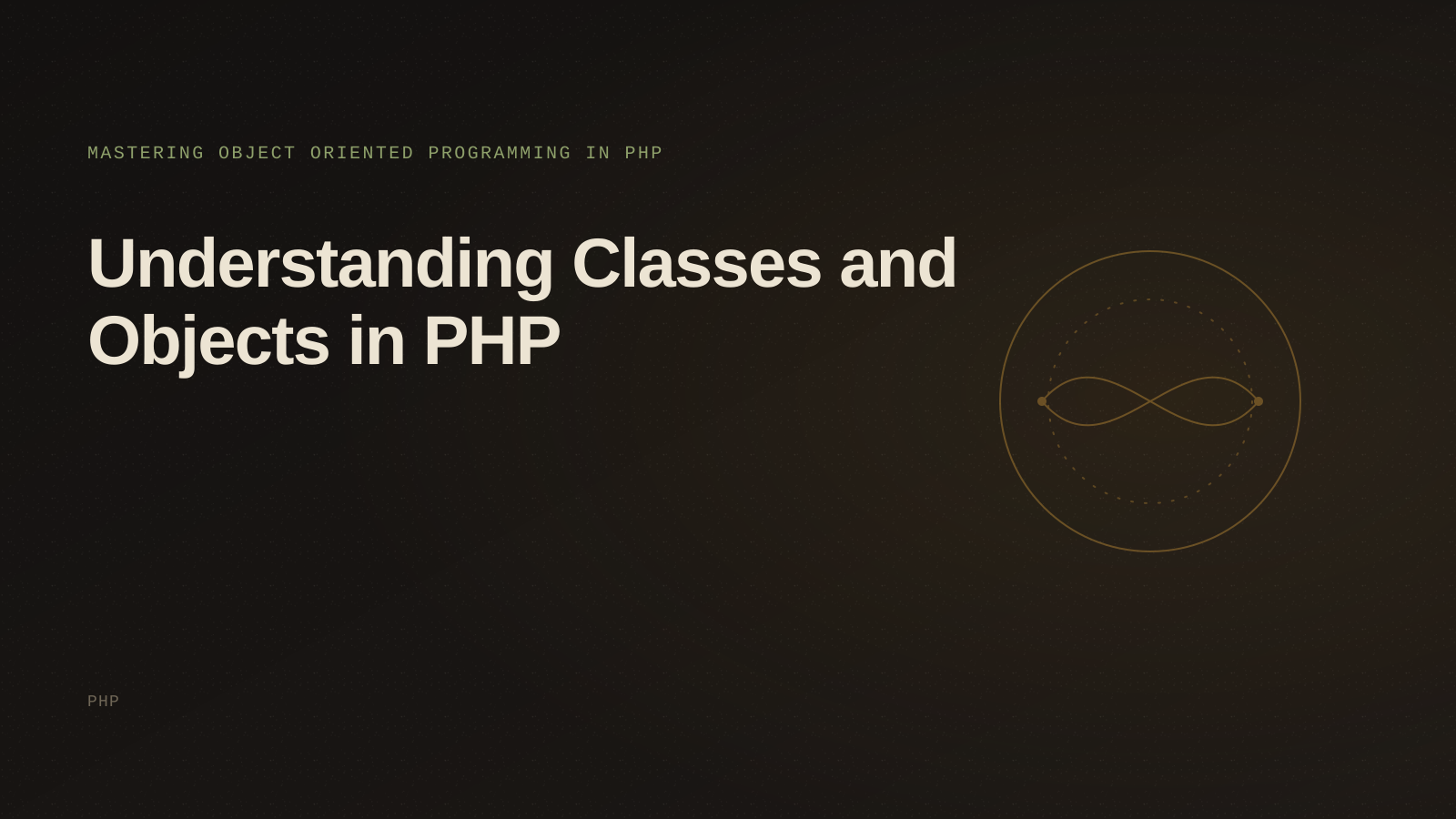 MASTERING OBJECT ORIENTED PROGRAMMING IN PHP

Understanding Classes and Objects in PHP

PHP